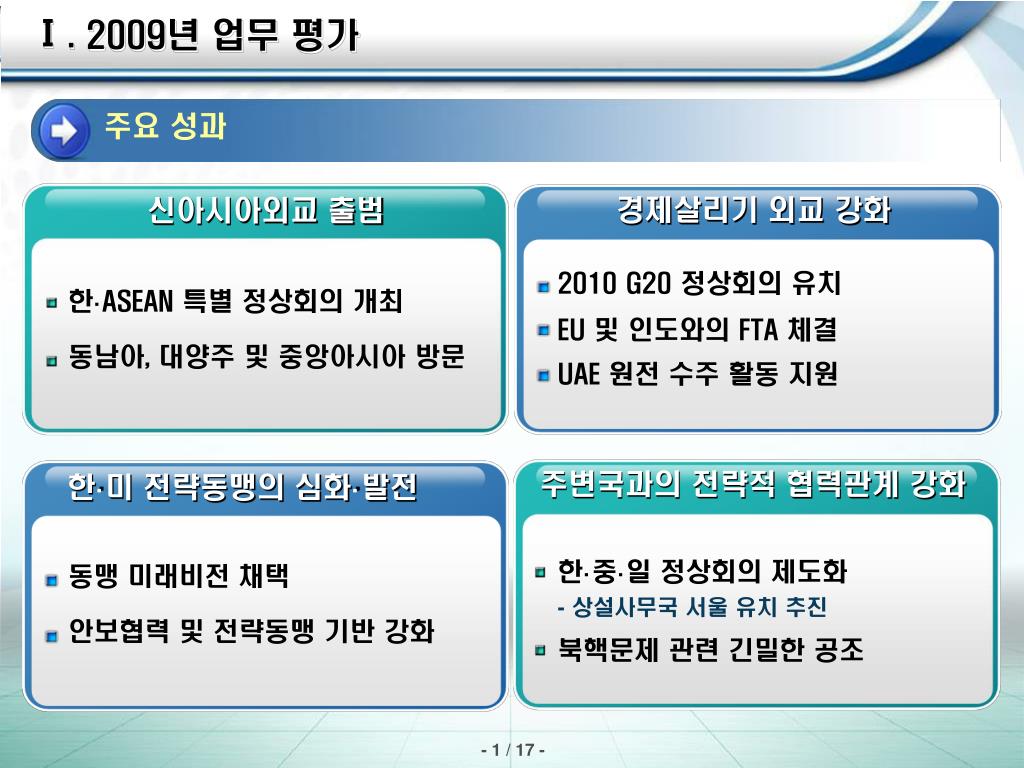 Ⅰ. 2009년 업무 평가

주요 성과

신아시아외교 출범

한·ASEAN 특별 정상회의 개최

동남아, 대양주 및 중앙아시아 방문

경제살리기 외교 강화

2010 G20 정상회의 유치

EU 및 인도와의 FTA 체결

UAE 원전 수주 활동 지원

한·미 전략동맹의 심화·발전

동맹 미래비전 채택

안보협력 및 전략동맹 기반 강화

주변국과의 전략적 협력관계 강화

한·중·일 정상회의 제도화
- 상설사무국 서울 유치 추진

북핵문제 관련 긴밀한 공조

- 1 / 17 -